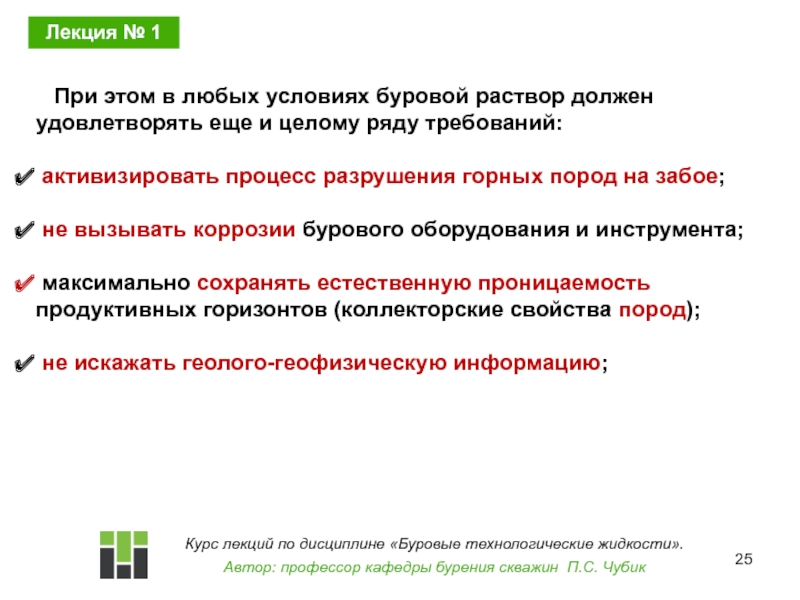 Лекция № 1

При этом в любых условиях буровой раствор должен удовлетворять еще и целому ряду требований:

✔ активизировать процесс разрушения горных пород на забое;

✔ не вызывать коррозии бурового оборудования и инструмента;

✔ максимально сохранять естественную проницаемость продуктивных горизонтов (коллекторские свойства пород);

✔ не искажать геолого-геофизическую информацию;

Курс лекций по дисциплине «Буровые технологические жидкости».
Автор: профессор кафедры бурения скважин П.С. Чубик

25